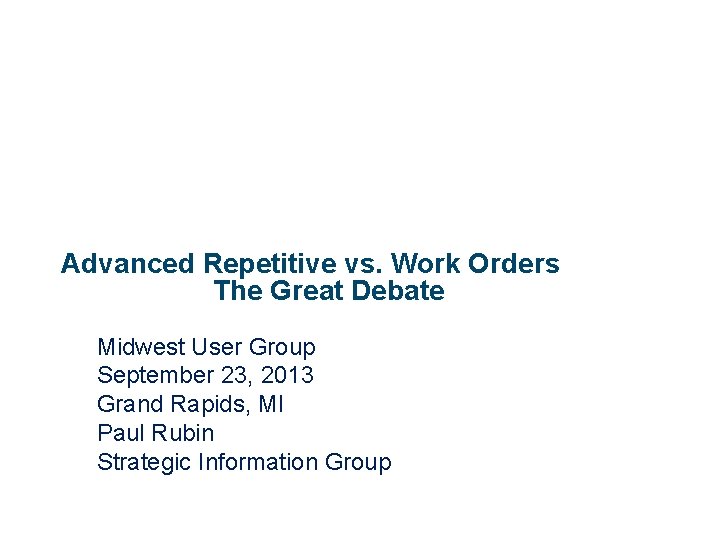 Advanced Repetitive vs. Work Orders
The Great Debate

Midwest User Group
September 23, 2013
Grand Rapids, MI
Paul Rubin
Strategic Information Group